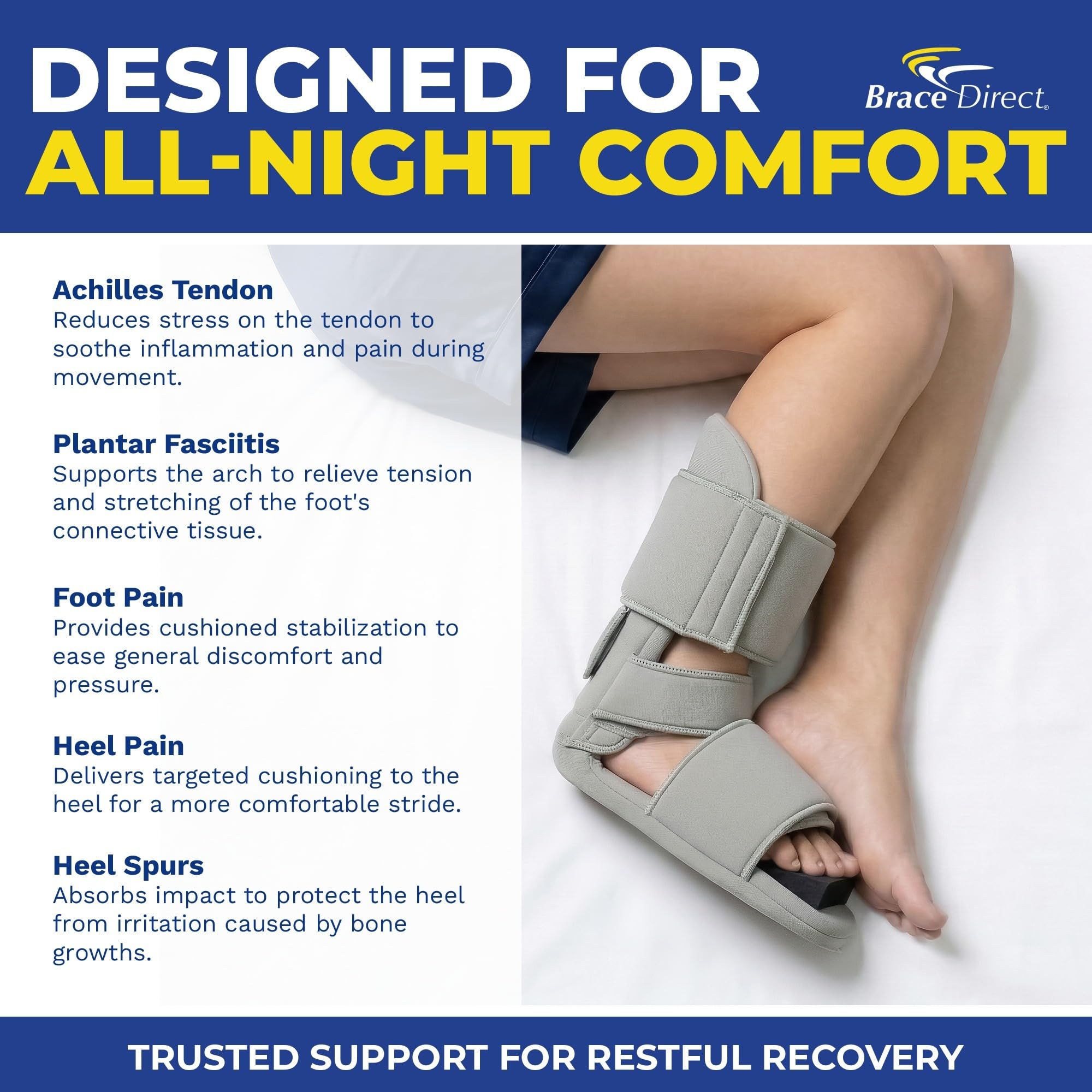 DESIGNED FOR
ALL-NIGHT COMFORT

Brace Direct®

Achilles Tendon
Reduces stress on the tendon to soothe inflammation and pain during movement.

Plantar Fasciitis
Supports the arch to relieve tension and stretching of the foot's connective tissue.

Foot Pain
Provides cushioned stabilization to ease general discomfort and pressure.

Heel Pain
Delivers targeted cushioning to the heel for a more comfortable stride.

Heel Spurs
Absorbs impact to protect the heel from irritation caused by bone growths.

TRUSTED SUPPORT FOR RESTFUL RECOVERY